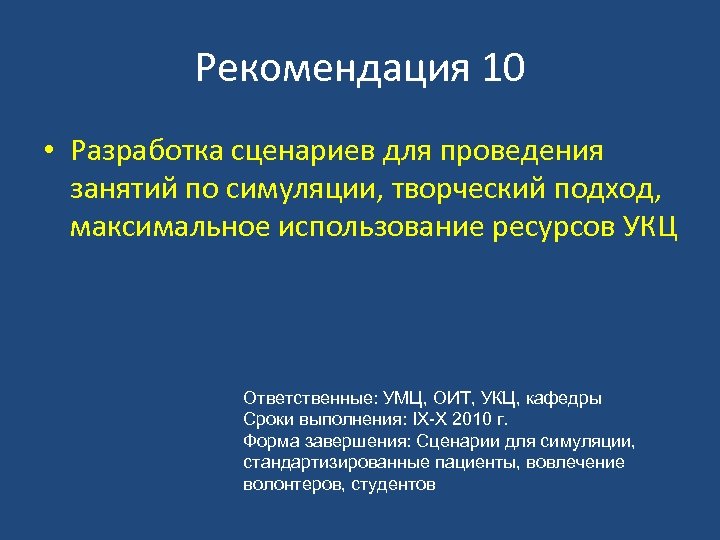 Рекомендация 10

• Разработка сценариев для проведения занятий по симуляции, творческий подход, максимальное использование ресурсов УКЦ

Ответственные: УМЦ, ОИТ, УКЦ, кафедры
Сроки выполнения: IX-X 2010 г.
Форма завершения: Сценарии для симуляции, стандартизированные пациенты, вовлечение волонтеров, студентов